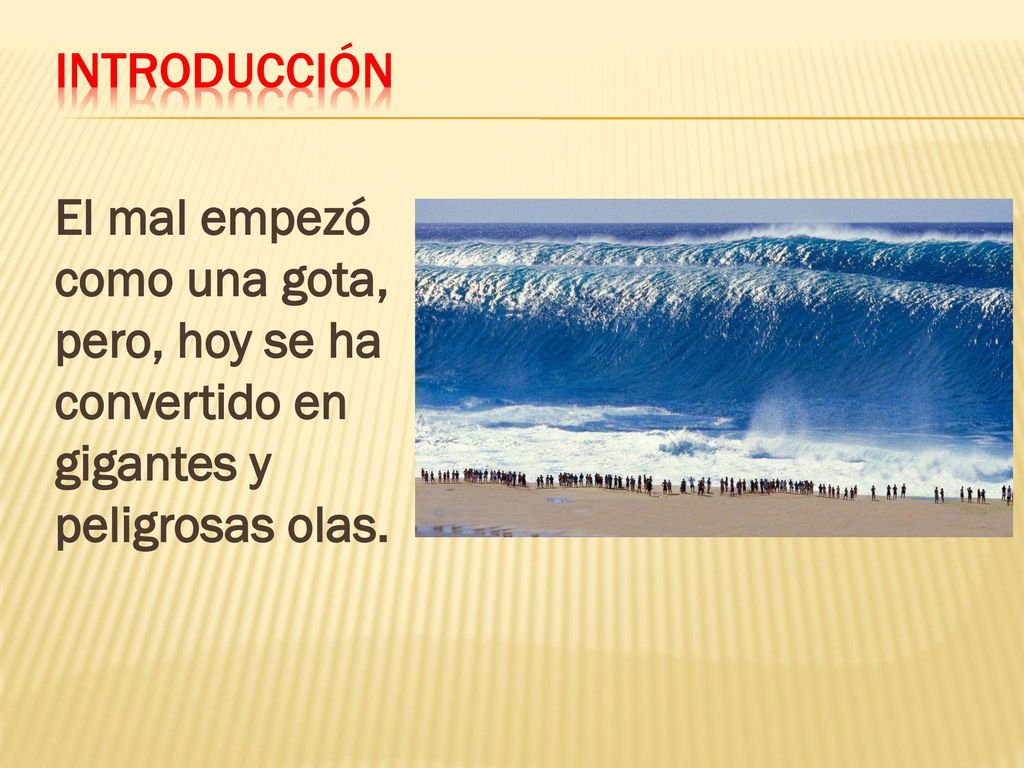 INTRODUCCIÓN

El mal empezó como una gota, pero, hoy se ha convertido en gigantes y peligrosas olas.